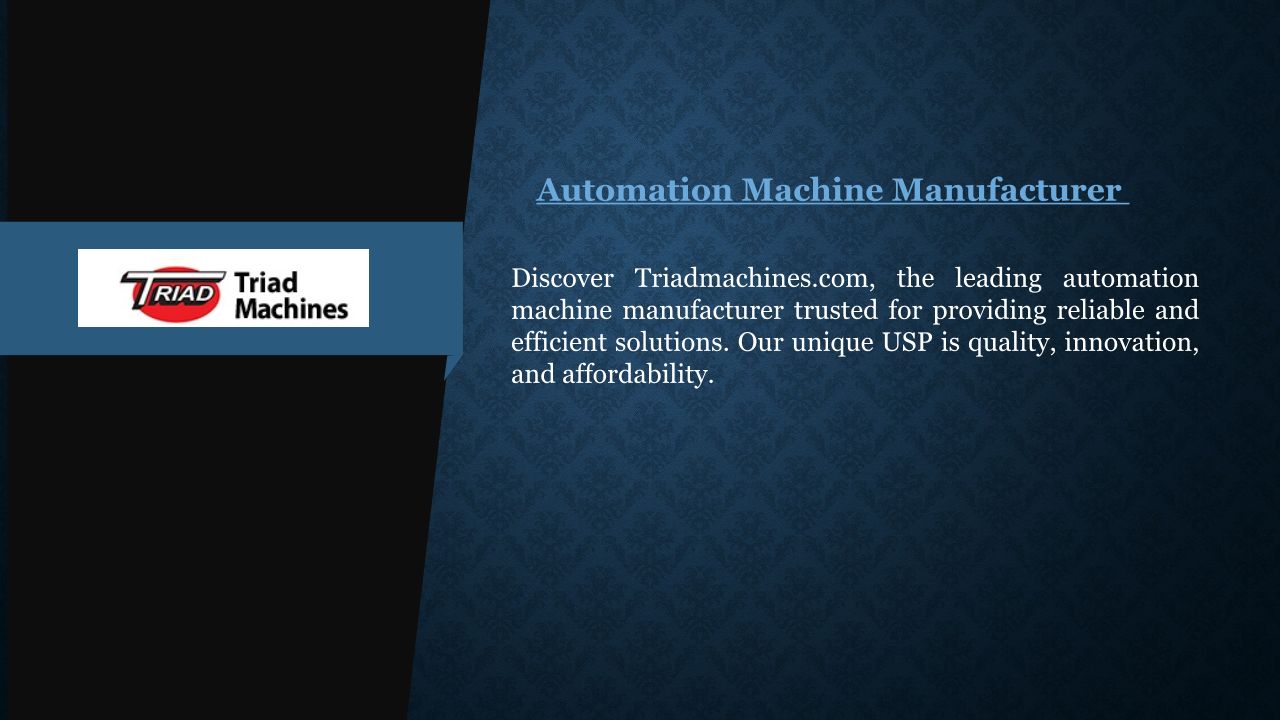 TRIAD Triad Machines

Automation Machine Manufacturer

Discover Triadmachines.com, the leading automation machine manufacturer trusted for providing reliable and efficient solutions. Our unique USP is quality, innovation, and affordability.